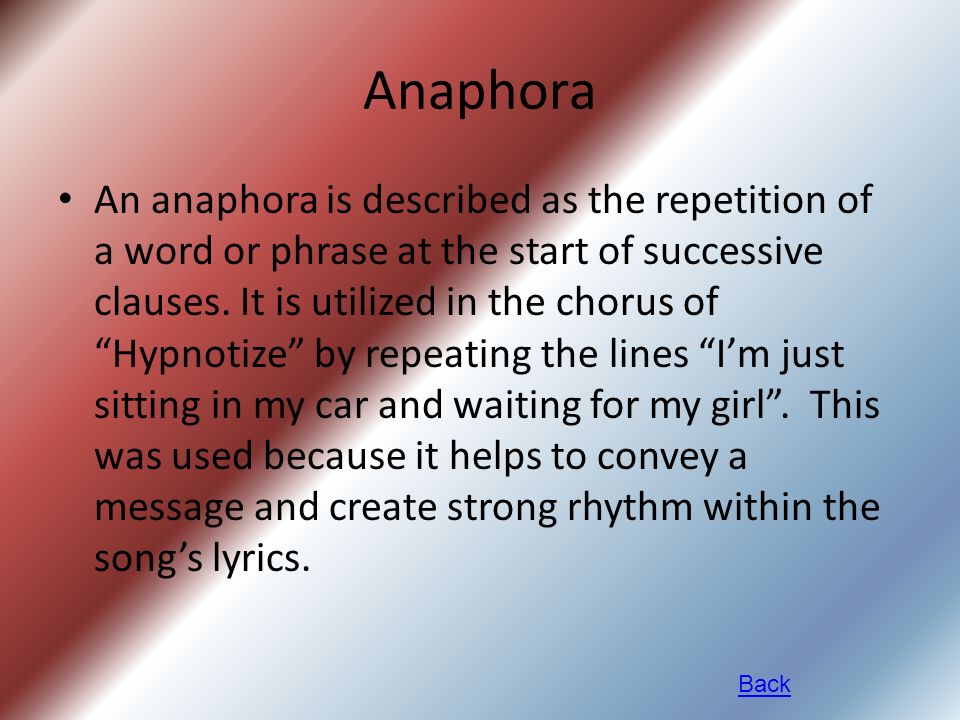 Anaphora

• An anaphora is described as the repetition of a word or phrase at the start of successive clauses. It is utilized in the chorus of “Hypnotize” by repeating the lines “I’m just sitting in my car and waiting for my girl”. This was used because it helps to convey a message and create strong rhythm within the song’s lyrics.

Back